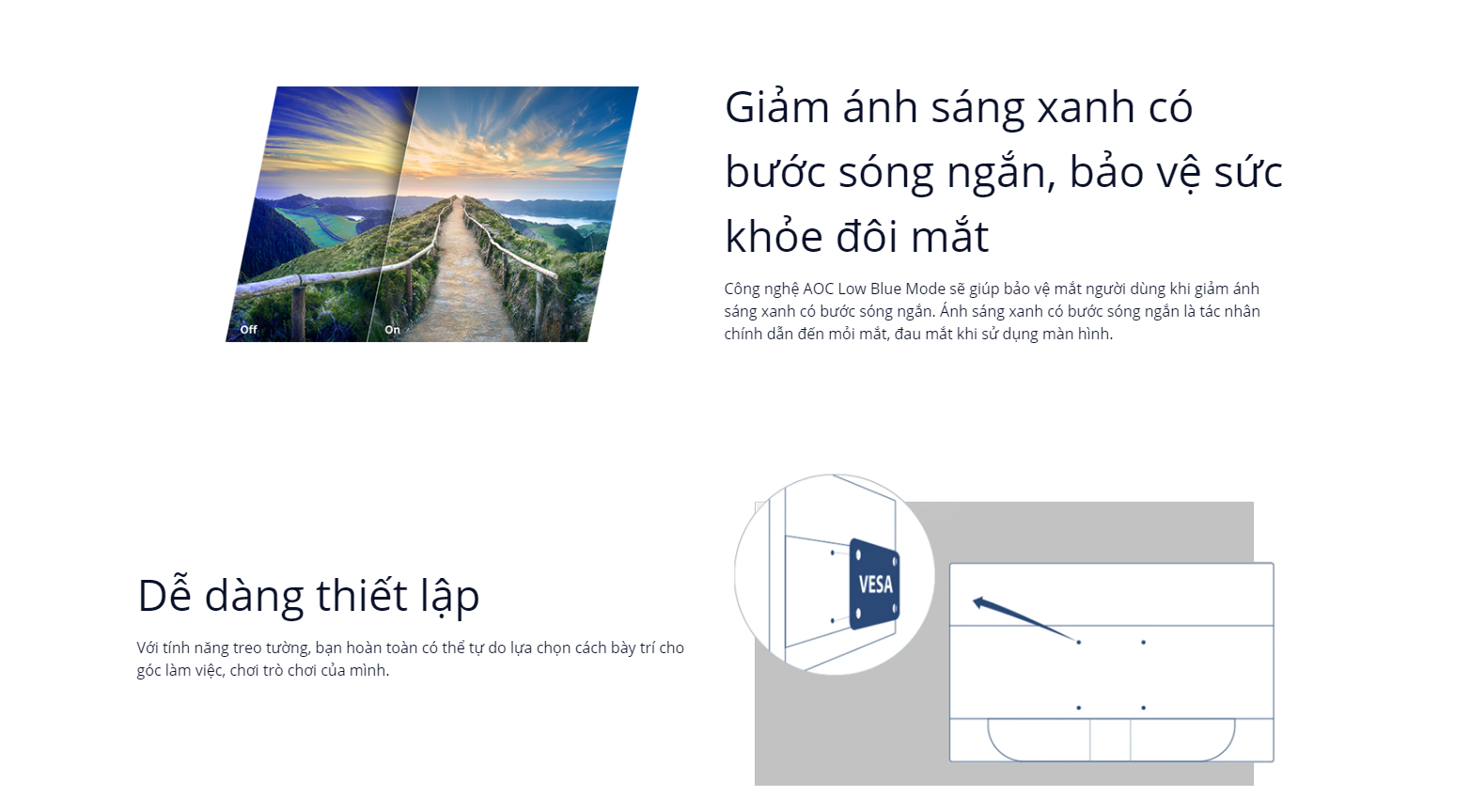 Off

On

Giảm ánh sáng xanh có bước sóng ngắn, bảo vệ sức khỏe đôi mắt

Công nghệ AOC Low Blue Mode sẽ giúp bảo vệ mắt người dùng khi giảm ánh sáng xanh có bước sóng ngắn. Ánh sáng xanh có bước sóng ngắn là tác nhân chính dẫn đến mỏi mắt, đau mắt khi sử dụng màn hình.

Dễ dàng thiết lập

Với tính năng treo tường, bạn hoàn toàn có thể tự do lựa chọn cách bày trí cho góc làm việc, chơi trò chơi của mình.

VESA